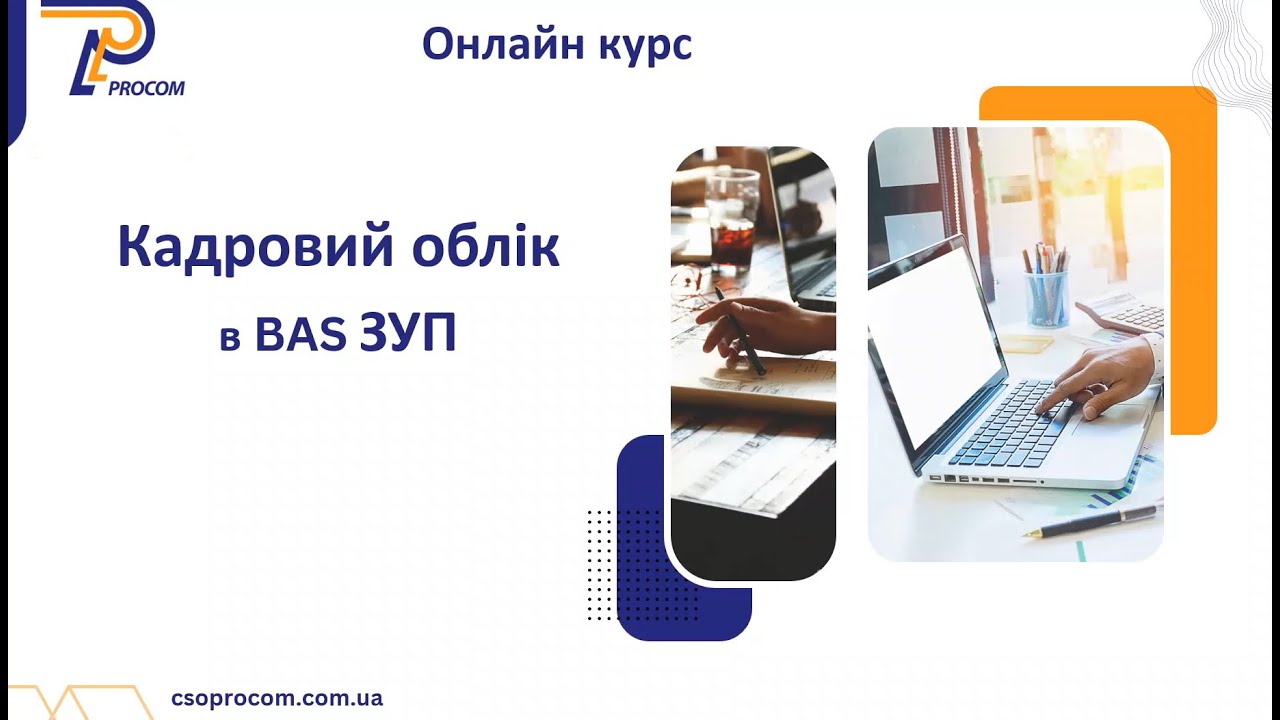 PROCOM

Онлайн курс

Кадровий облік
в BAS ЗУП

csoprocom.com.ua